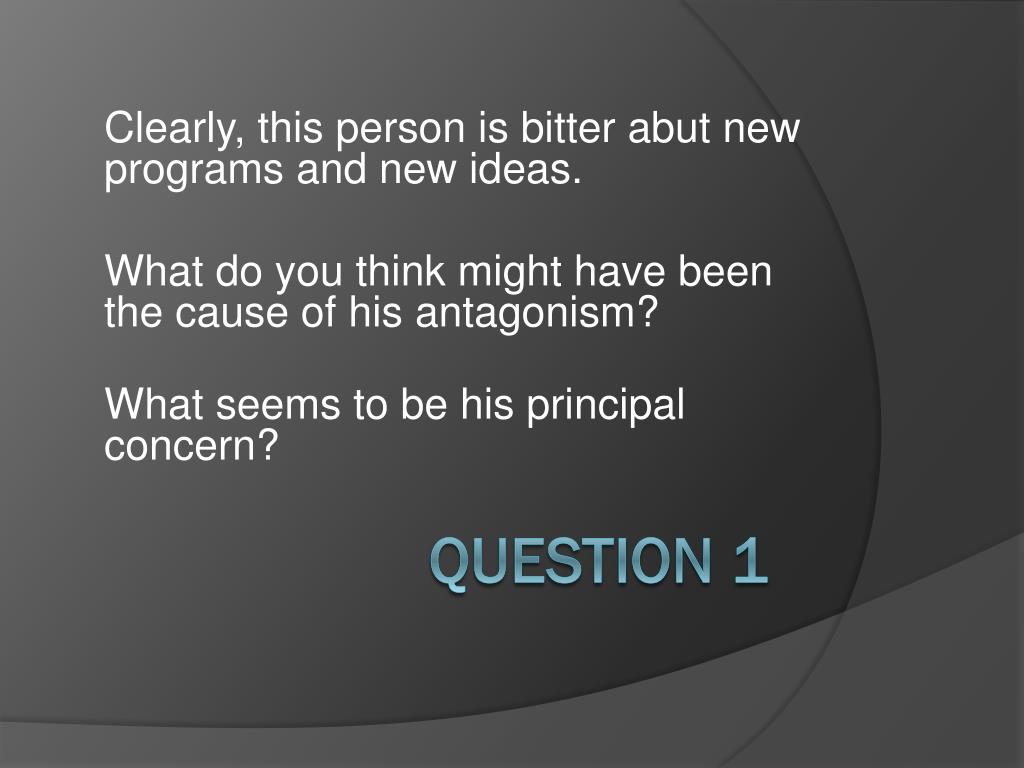 Clearly, this person is bitter abut new programs and new ideas.

What do you think might have been the cause of his antagonism?

What seems to be his principal concern?

QUESTION 1